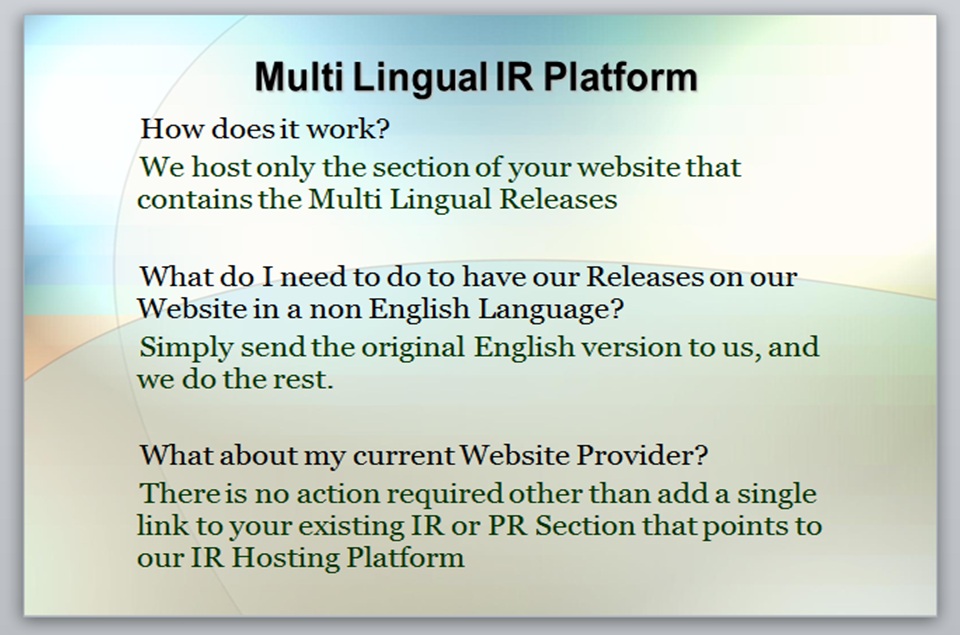 Multi Lingual IR Platform

How does it work?

We host only the section of your website that contains the Multi Lingual Releases

What do I need to do to have our Releases on our Website in a non English Language?

Simply send the original English version to us, and we do the rest.

What about my current Website Provider?

There is no action required other than add a single link to your existing IR or PR Section that points to our IR Hosting Platform